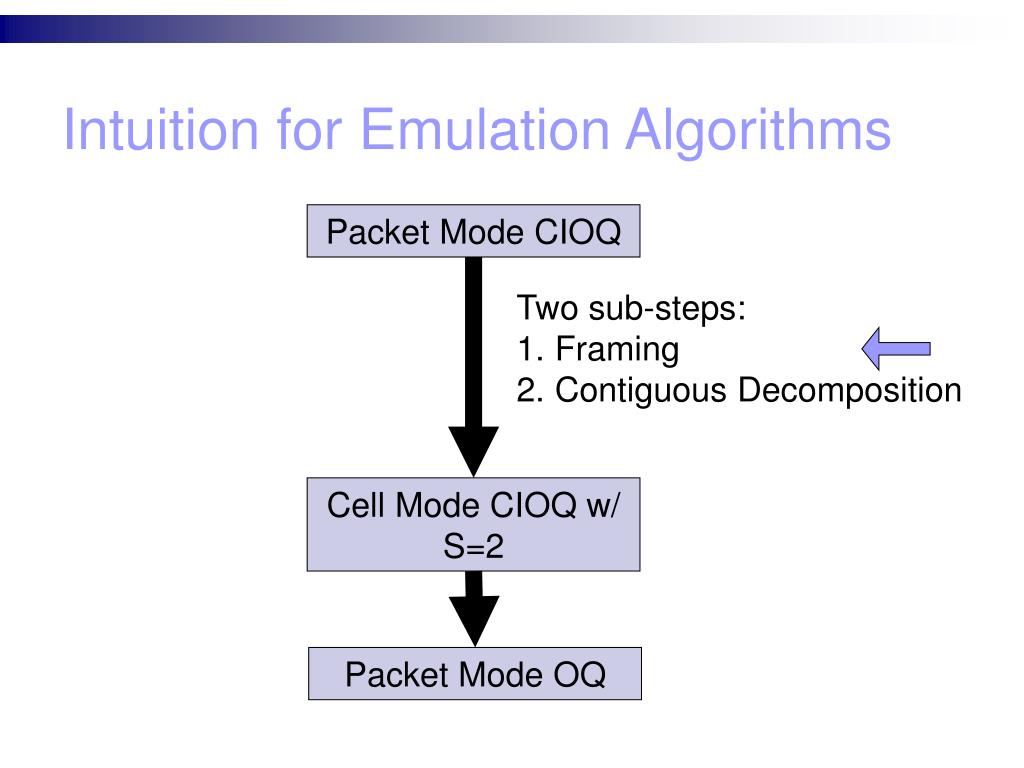 Intuition for Emulation Algorithms

Packet Mode CIOQ

Two sub-steps:
1. Framing
2. Contiguous Decomposition

Cell Mode CIOQ w/ S=2

Packet Mode OQ